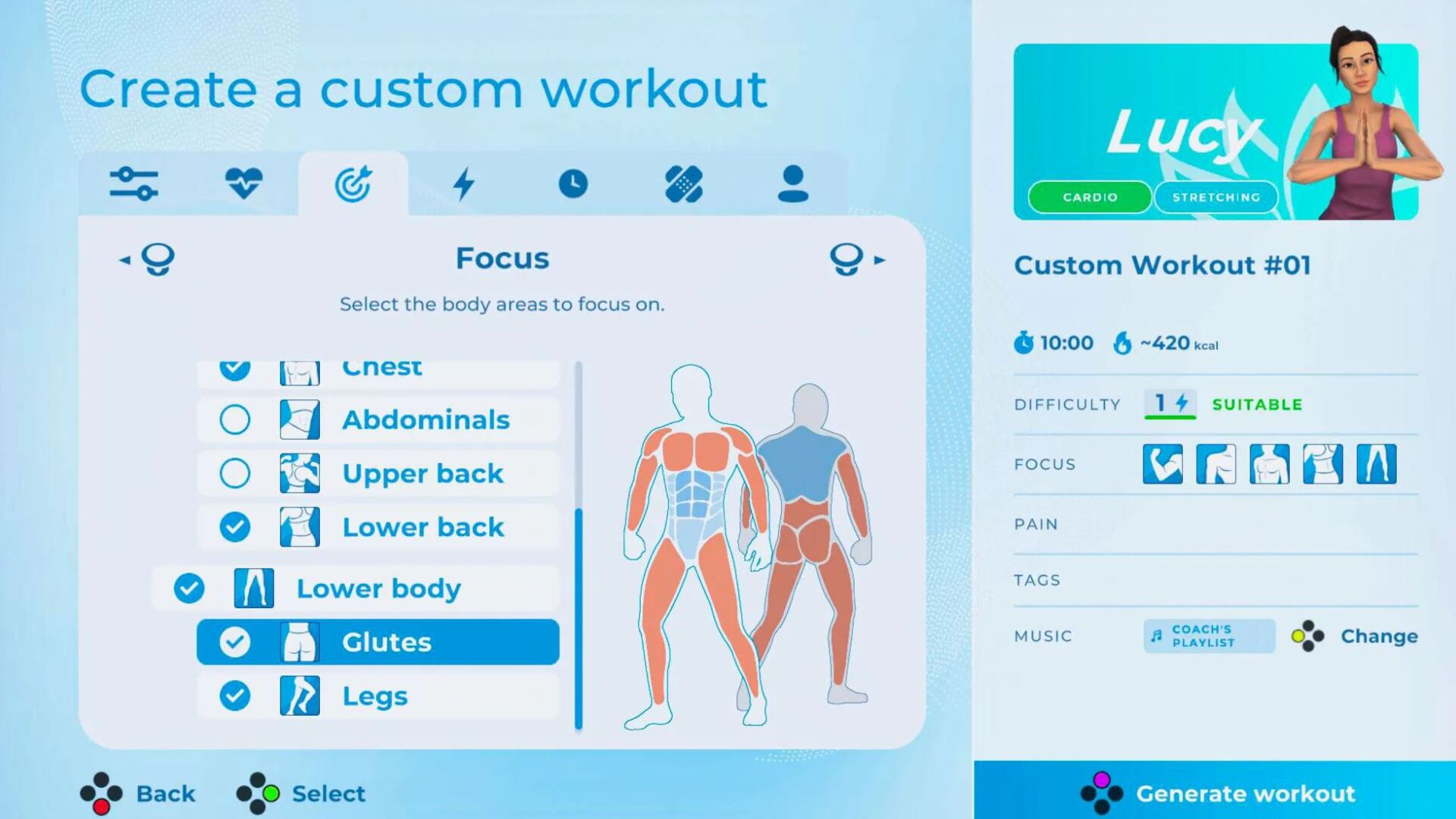 Create a custom workout

Focus

Select the body areas to focus on.

Chest

Abdominals

Upper back

Lower back

Lower body

Glutes

Legs

Back Select

Lucy

CARDIO STRETCHING

Custom Workout #01

10:00 ~420 kcal

DIFFICULTY 1 SUITABLE

FOCUS

PAIN

TAGS

MUSIC COACH'S PLAYLIST Change

Generate workout